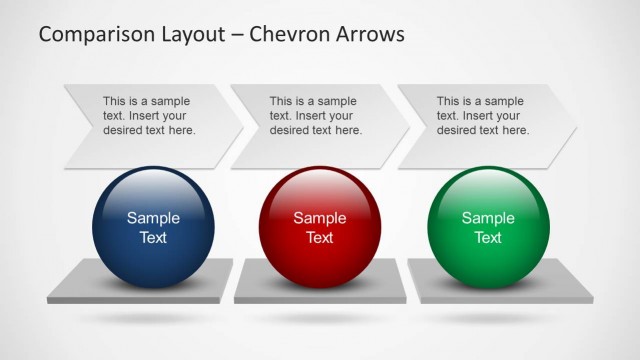 Comparison Layout – Chevron Arrows

This is a sample text. Insert your desired text here.

This is a sample text. Insert your desired text here.

This is a sample text. Insert your desired text here.

Sample Text

Sample Text

Sample Text